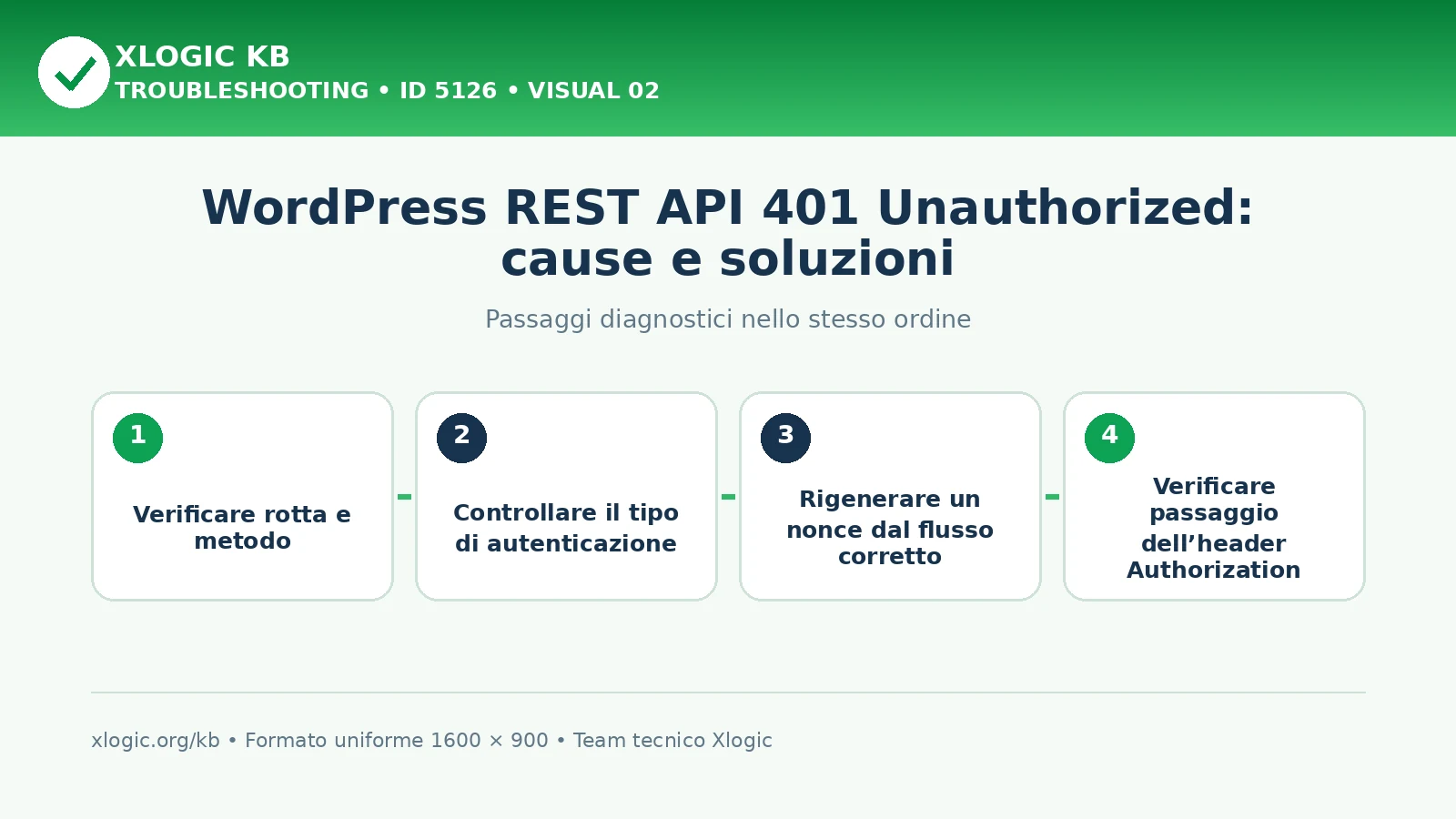 XLOGIC KB
TROUBLESHOOTING • ID 5126 • VISUAL 02

WordPress REST API 401 Unauthorized: cause e soluzioni

Passaggi diagnostici nello stesso ordine

1
Verificare rotta e metodo

2
Controllare il tipo di autenticazione

3
Rigenerare un nonce dal flusso corretto

4
Verificare passaggio dell’header Authorization

xlogic.org/kb • Formato uniforme 1600 × 900 • Team tecnico Xlogic